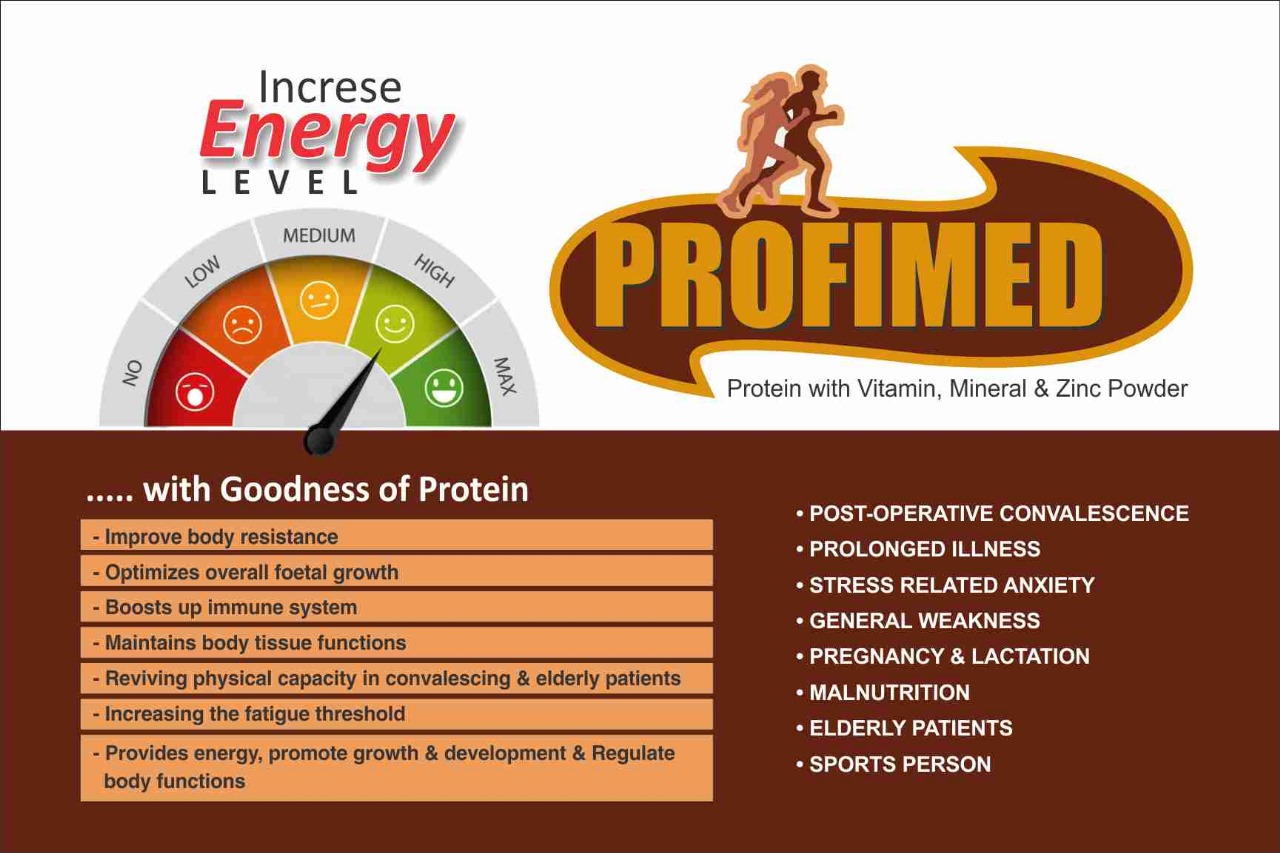 Increse
Energy
LEVEL

NO
LOW
MEDIUM
HIGH
MAX

PROFIMED

Protein with Vitamin, Mineral & Zinc Powder

..... with Goodness of Protein

- Improve body resistance
- Optimizes overall foetal growth
- Boosts up immune system
- Maintains body tissue functions
- Reviving physical capacity in convalescing & elderly patients
- Increasing the fatigue threshold
- Provides energy, promote growth & development & Regulate body functions

• POST-OPERATIVE CONVALESCENCE
• PROLONGED ILLNESS
• STRESS RELATED ANXIETY
• GENERAL WEAKNESS
• PREGNANCY & LACTATION
• MALNUTRITION
• ELDERLY PATIENTS
• SPORTS PERSON